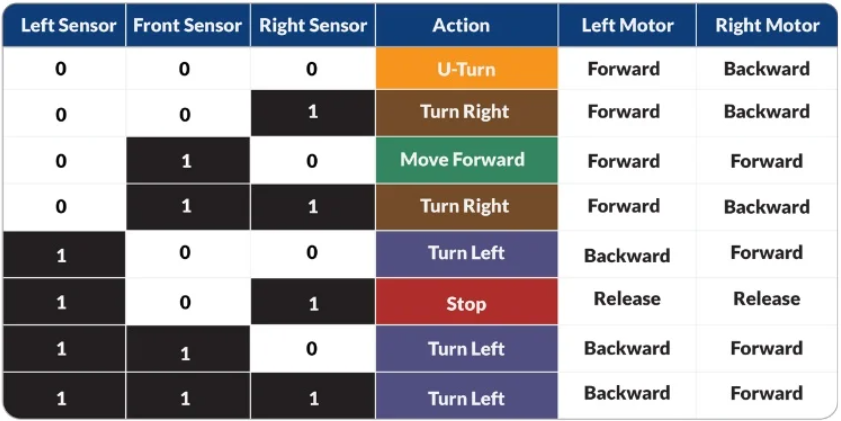 | Left Sensor | Front Sensor | Right Sensor | Action | Left Motor | Right Motor |
|---|---|---|---|---|---|
| 0 | 0 | 0 | U-Turn | Forward | Backward |
| 0 | 0 | 1 | Turn Right | Forward | Backward |
| 0 | 1 | 0 | Move Forward | Forward | Forward |
| 0 | 1 | 1 | Turn Right | Forward | Backward |
| 1 | 0 | 0 | Turn Left | Backward | Forward |
| 1 | 0 | 1 | Stop | Release | Release |
| 1 | 1 | 0 | Turn Left | Backward | Forward |
| 1 | 1 | 1 | Turn Left | Backward | Forward |